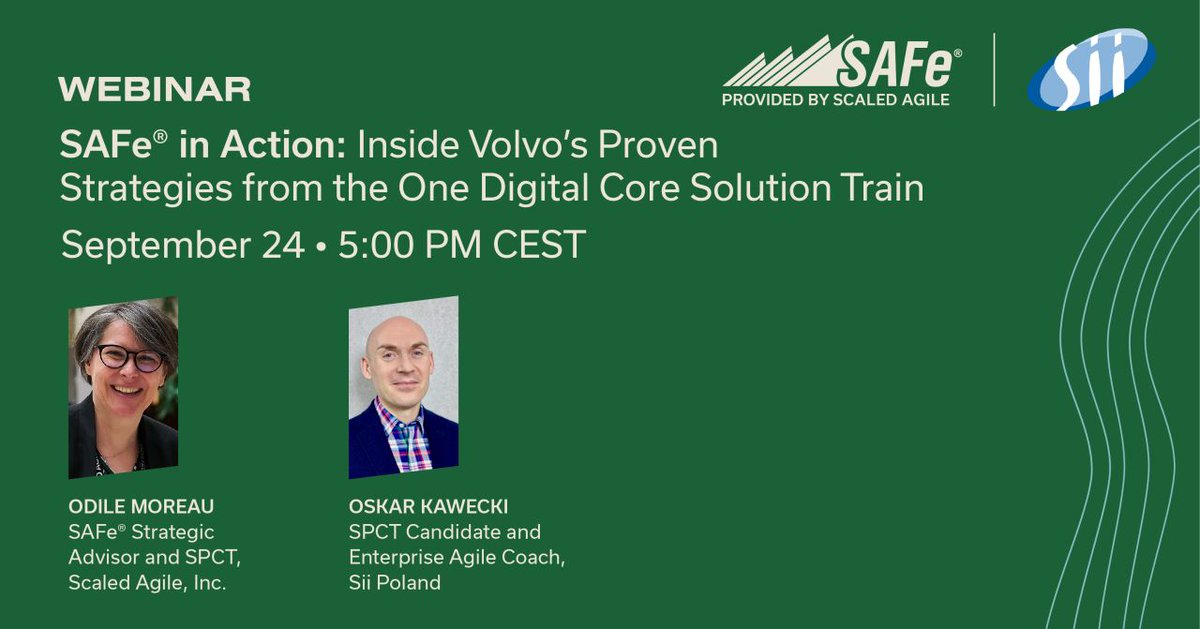 SAFe®
PROVIDED BY SCALED AGILE

Sii

WEBINAR

SAFe® in Action: Inside Volvo's Proven Strategies from the One Digital Core Solution Train

September 24 • 5:00 PM CEST

ODILE MOREAU
SAFe® Strategic Advisor and SPCT, Scaled Agile, Inc.

OSKAR KAWECKI
SPCT Candidate and Enterprise Agile Coach, Sii Poland